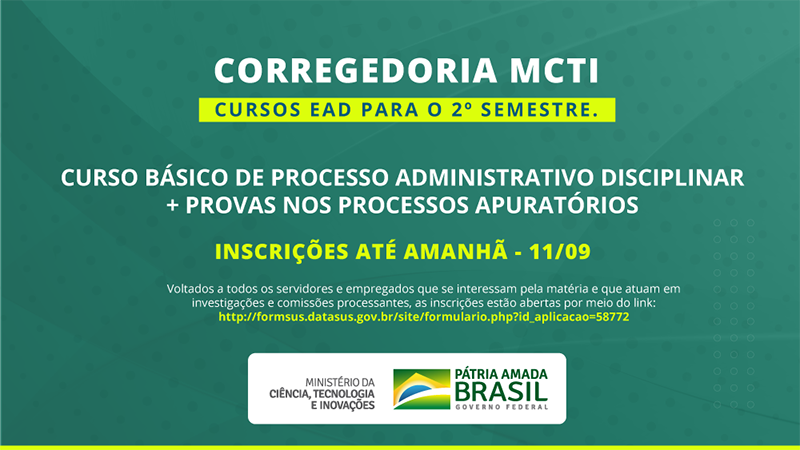 CORREGEDORIA MCTI

CURSOS EAD PARA O 2º SEMESTRE.

CURSO BÁSICO DE PROCESSO ADMINISTRATIVO DISCIPLINAR + PROVAS NOS PROCESSOS APURATÓRIOS

INSCRIÇÕES ATÉ AMANHÃ - 11/09

Voltados a todos os servidores e empregados que se interessam pela matéria e que atuam em investigações e comissões processantes, as inscrições estão abertas por meio do link:
http://formsus.datasus.gov.br/site/formulario.php?id_aplicacao=58772

MINISTÉRIO DA CIÊNCIA, TECNOLOGIA E INOVAÇÕES

PÁTRIA AMADA BRASIL
GOVERNO FEDERAL